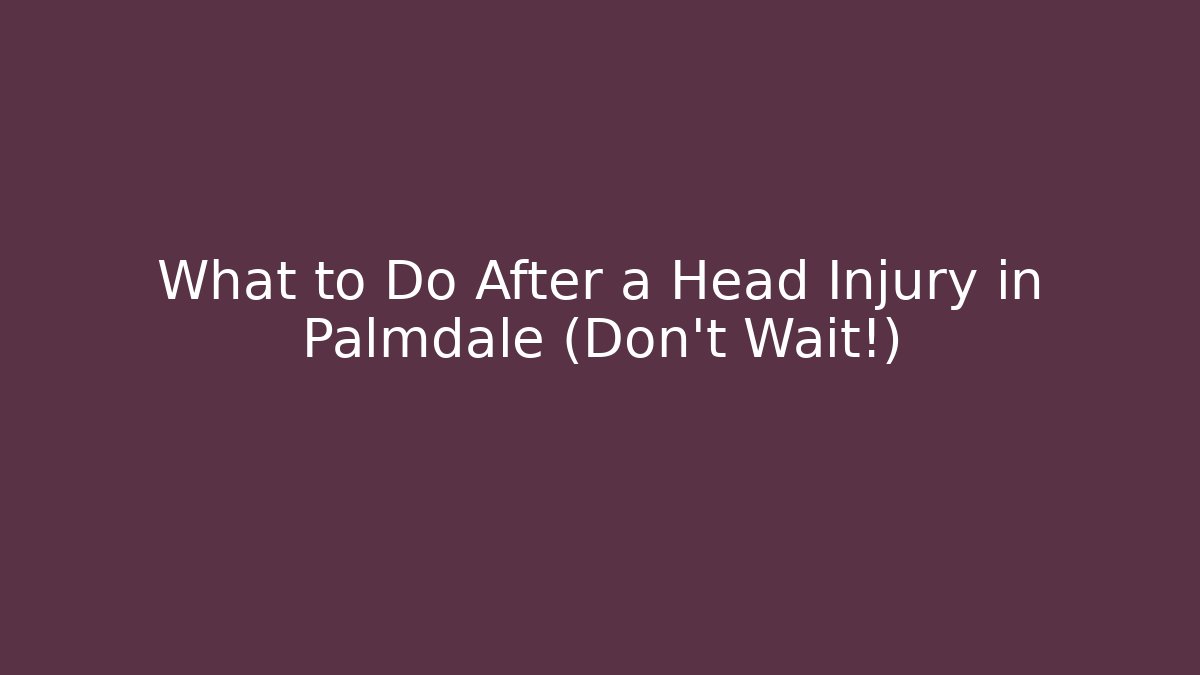 What to Do After a Head Injury in Palmdale (Don't Wait!)